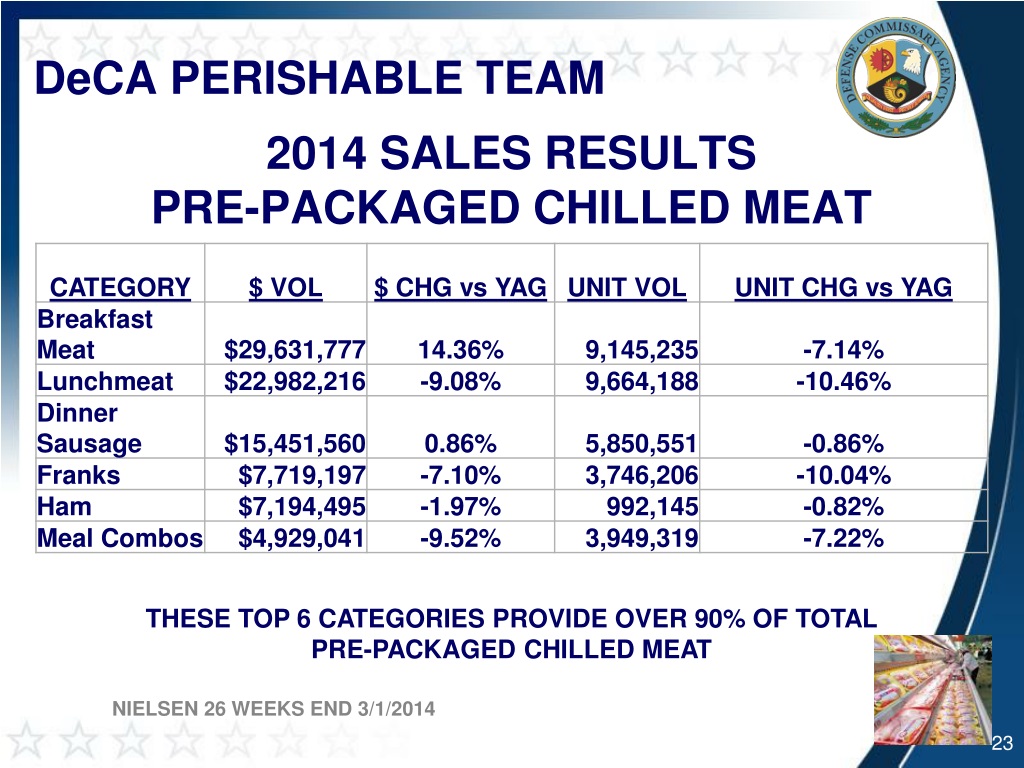 DeCA PERISHABLE TEAM

DEFENSE COMMISSARY AGENCY

2014 SALES RESULTS
PRE-PACKAGED CHILLED MEAT

| CATEGORY | $ VOL | $ CHG vs YAG | UNIT VOL | UNIT CHG vs YAG |
|---|---|---|---|---|
| Breakfast Meat | $29,631,777 | 14.36% | 9,145,235 | -7.14% |
| Lunchmeat | $22,982,216 | -9.08% | 9,664,188 | -10.46% |
| Dinner Sausage | $15,451,560 | 0.86% | 5,850,551 | -0.86% |
| Franks | $7,719,197 | -7.10% | 3,746,206 | -10.04% |
| Ham | $7,194,495 | -1.97% | 992,145 | -0.82% |
| Meal Combos | $4,929,041 | -9.52% | 3,949,319 | -7.22% |

THESE TOP 6 CATEGORIES PROVIDE OVER 90% OF TOTAL PRE-PACKAGED CHILLED MEAT

NIELSEN 26 WEEKS END 3/1/2014

23